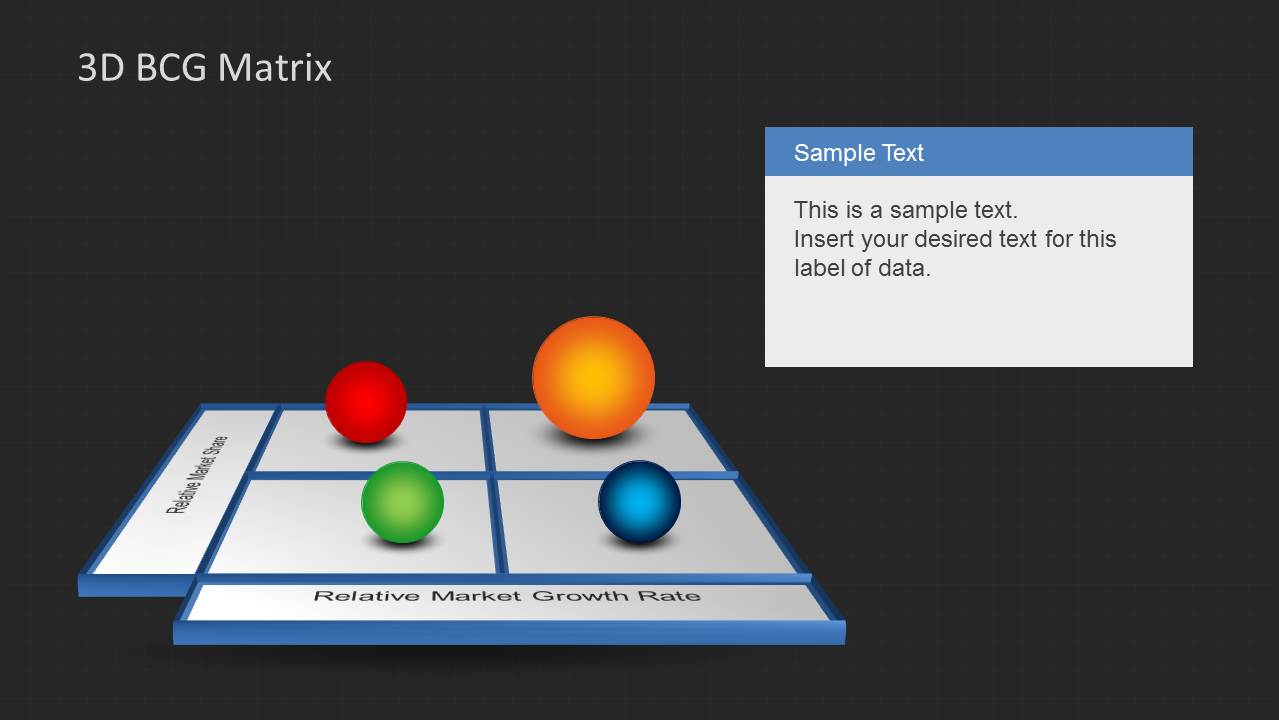 3D BCG Matrix

Sample Text

This is a sample text.
Insert your desired text for this label of data.

Relative Market Share

Relative Market Growth Rate